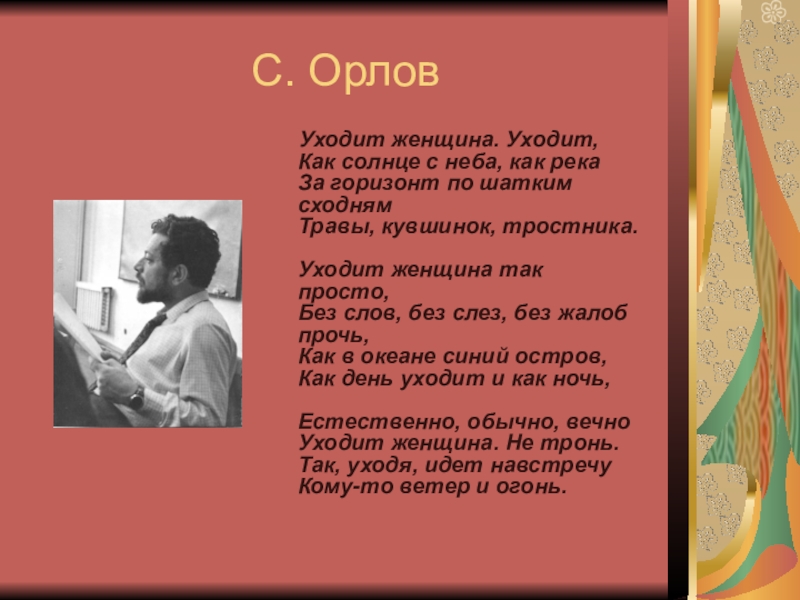 С. Орлов

Уходит женщина. Уходит,
Как солнце с неба, как река
За горизонт по шатким сходням
Травы, кувшинок, тростника.

Уходит женщина так просто,
Без слов, без слез, без жалоб прочь,
Как в океане синий остров,
Как день уходит и как ночь,

Естественно, обычно, вечно
Уходит женщина. Не тронь.
Так, уходя, идет навстречу
Кому-то ветер и огонь.